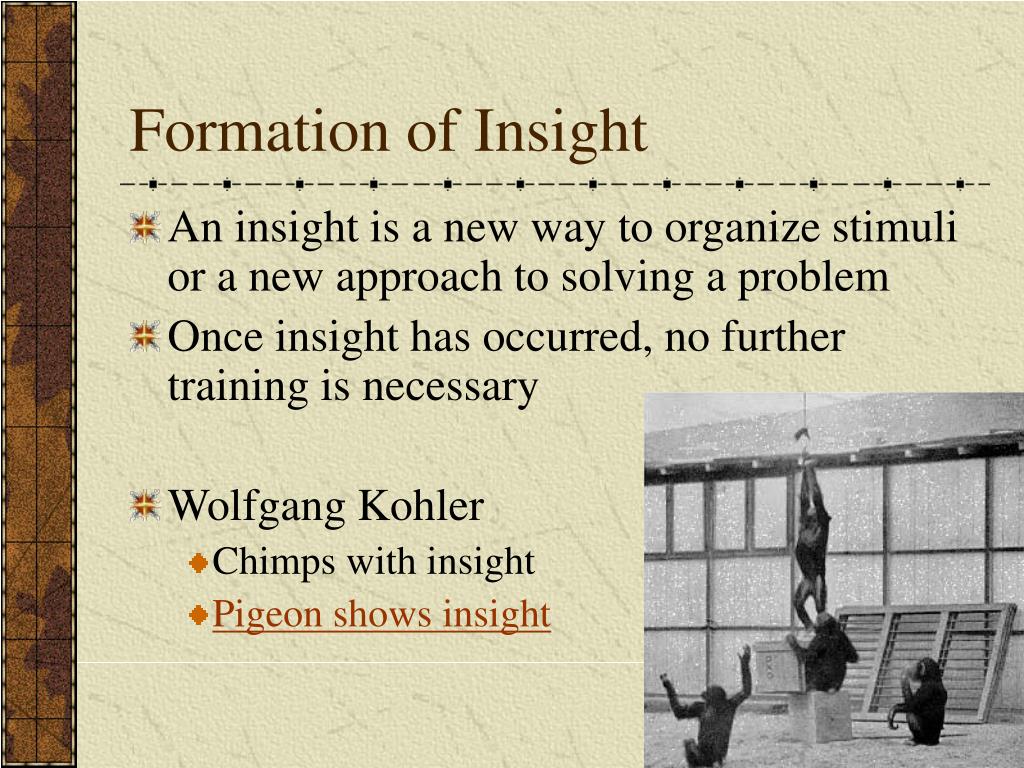 Formation of Insight

An insight is a new way to organize stimuli or a new approach to solving a problem

Once insight has occurred, no further training is necessary

Wolfgang Kohler

Chimps with insight

Pigeon shows insight